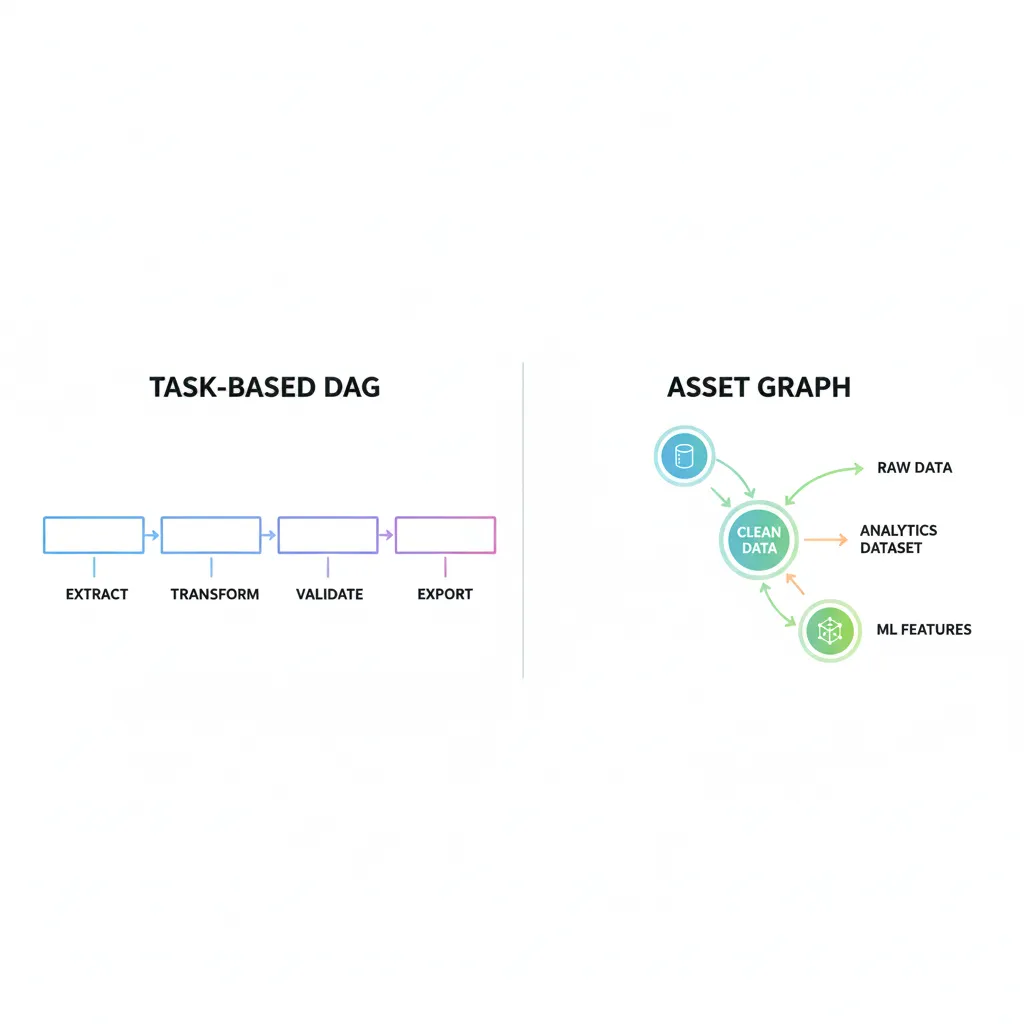 TASK-BASED DAG

EXTRACT

TRANSFORM

VALIDATE

EXPORT

ASSET GRAPH

RAW DATA

CLEAN DATA

ANALYTICS DATASET

ML FEATURES